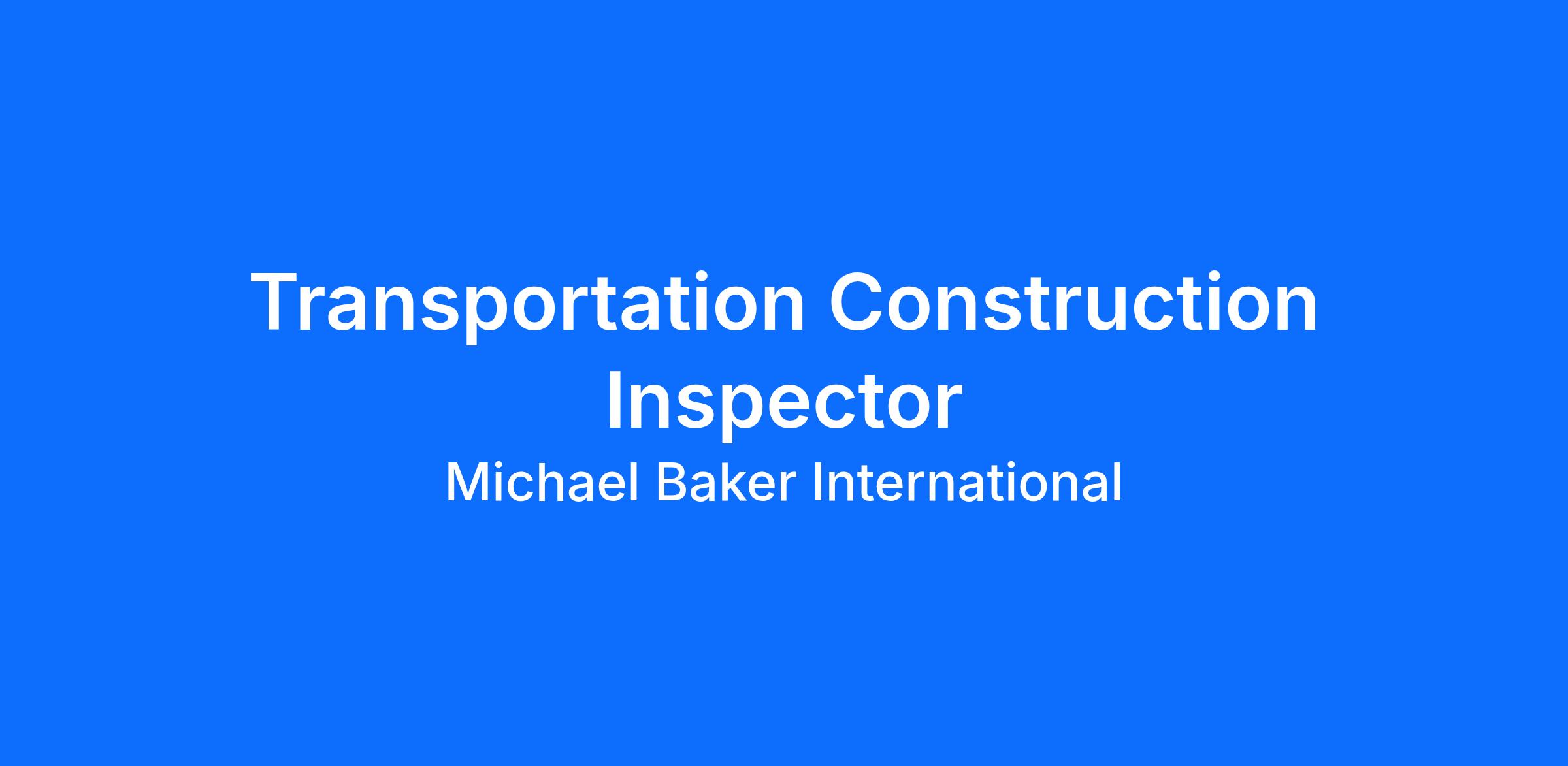 Transportation Construction Inspector

Michael Baker International